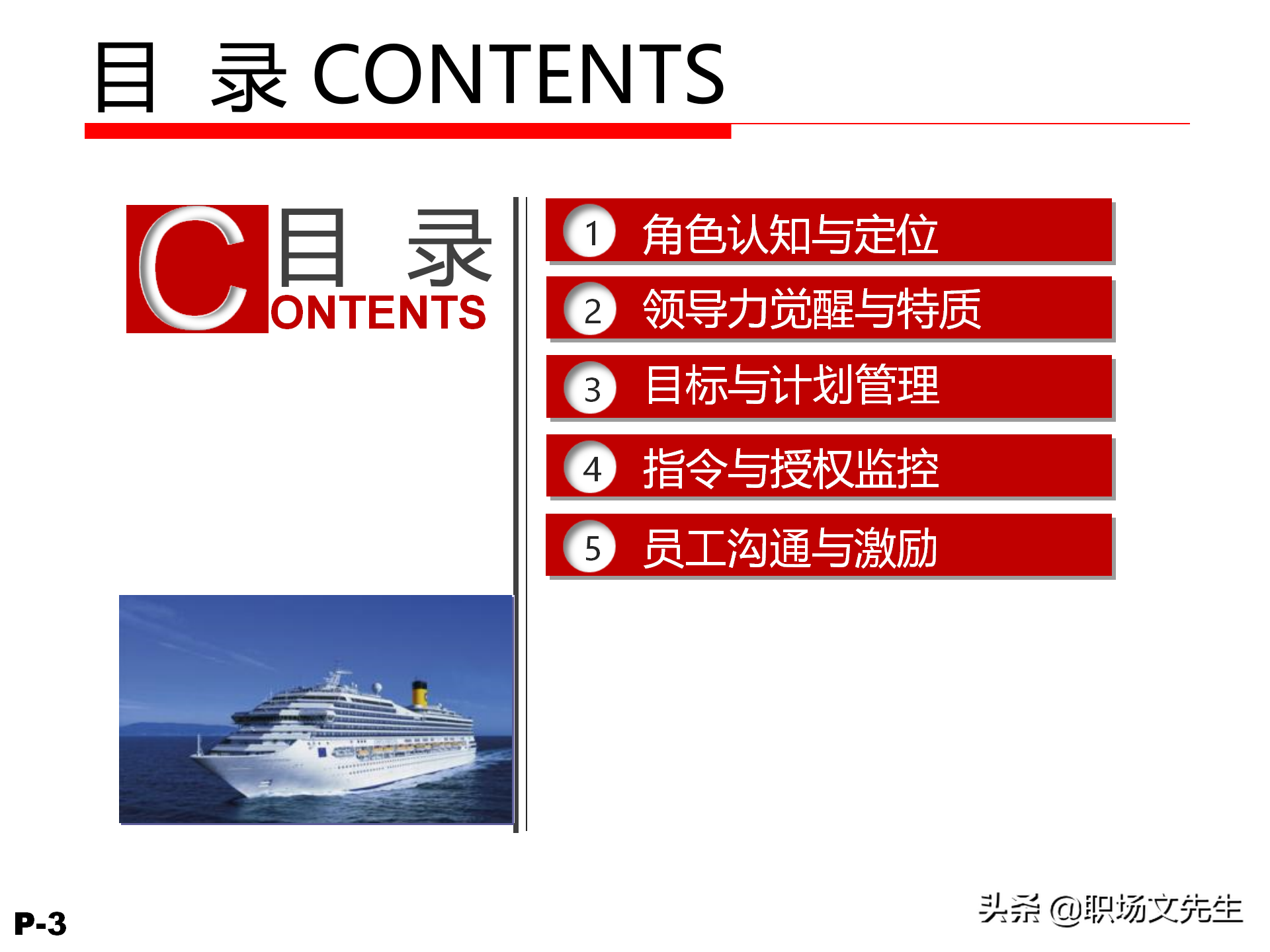 目 录 CONTENTS

C 目 录
ONTENTS

1 角色认知与定位

2 领导力觉醒与特质

3 目标与计划管理

4 指令与授权监控

5 员工沟通与激励

P-3

头条 @职场文先生